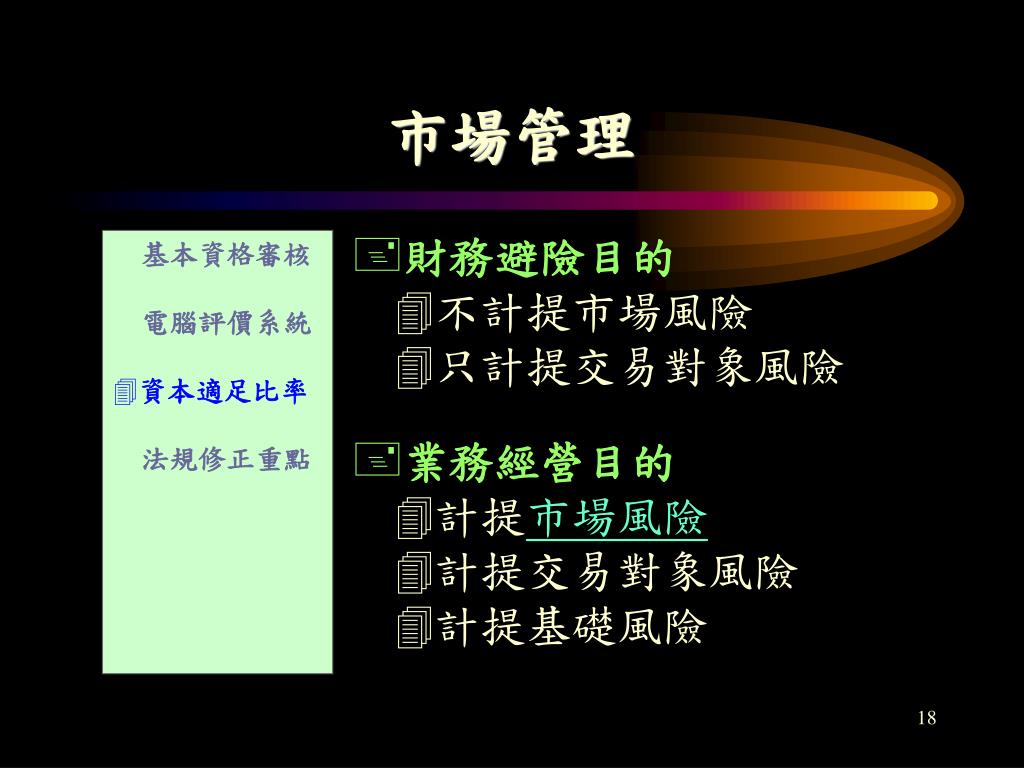 市場管理

基本資格審核

電腦評價系統

資本適足比率

法規修正重點

財務避險目的

不計提市場風險

只計提交易對象風險

業務經營目的

計提市場風險

計提交易對象風險

計提基礎風險

18